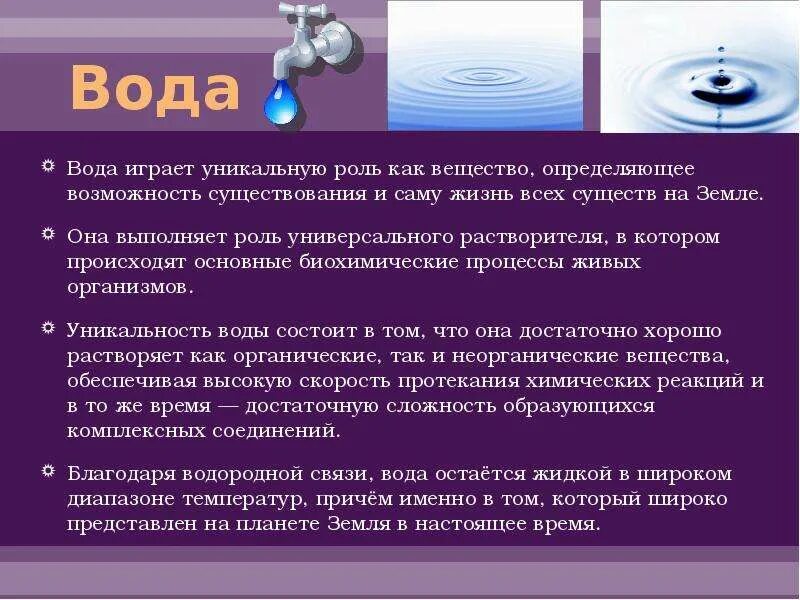 Вода

Вода играет уникальную роль как вещество, определяющее возможность существования и саму жизнь всех существ на Земле.

Она выполняет роль универсального растворителя, в котором происходят основные биохимические процессы живых организмов.

Уникальность воды состоит в том, что она достаточно хорошо растворяет как органические, так и неорганические вещества, обеспечивая высокую скорость протекания химических реакций и в то же время — достаточную сложность образующихся комплексных соединений.

Благодаря водородной связи, вода остаётся жидкой в широком диапазоне температур, причём именно в том, который широко представлен на планете Земля в настоящее время.